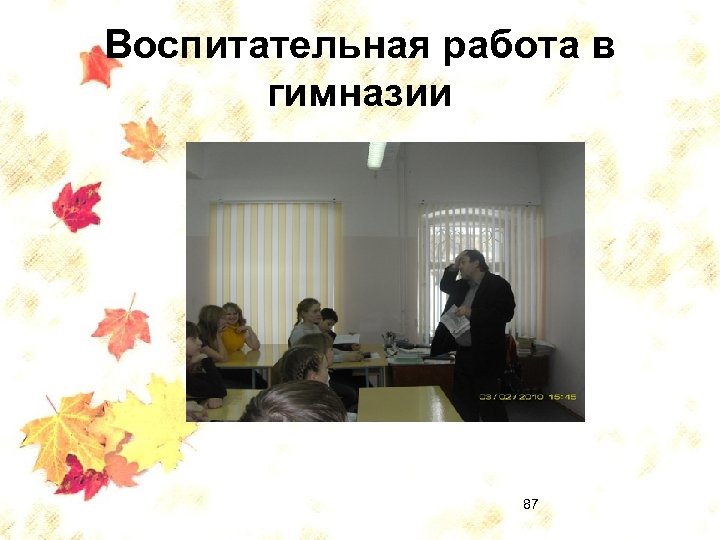 Воспитательная работа в гимназии

03/02/2010 15:45

87